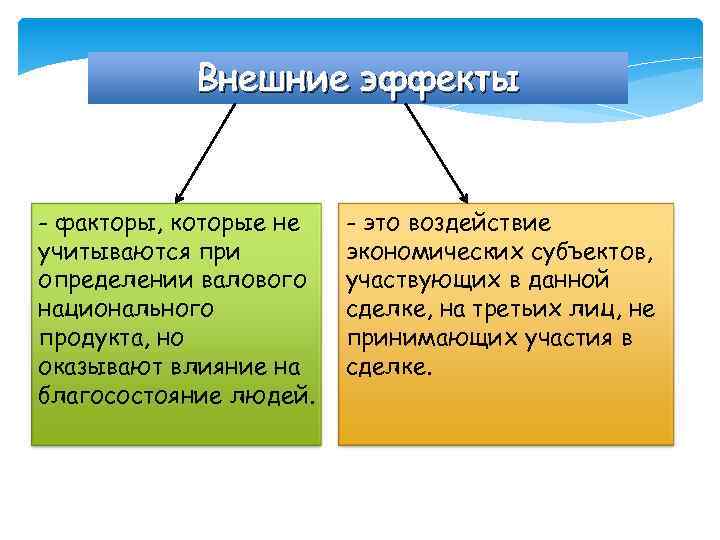 Внешние эффекты

- факторы, которые не учитываются при определении валового национального продукта, но оказывают влияние на благосостояние людей.

- это воздействие экономических субъектов, участвующих в данной сделке, на третьих лиц, не принимающих участия в сделке.